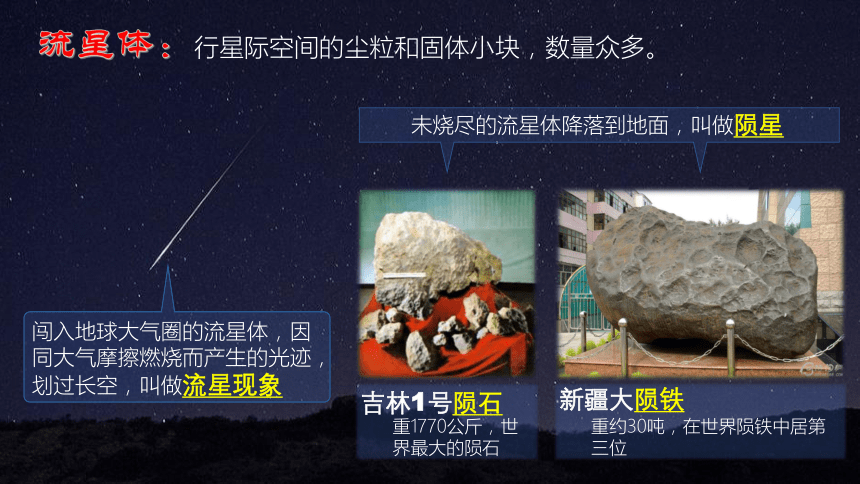 流星体： 行星际空间的尘粒和固体小块，数量众多。

未烧尽的流星体降落到地面，叫做陨星

闯入地球大气圈的流星体，因同大气摩擦燃烧而产生的光迹，划过长空，叫做流星现象

吉林1号陨石
重1770公斤，世界最大的陨石

新疆大陨铁
重约30吨，在世界陨铁中居第三位